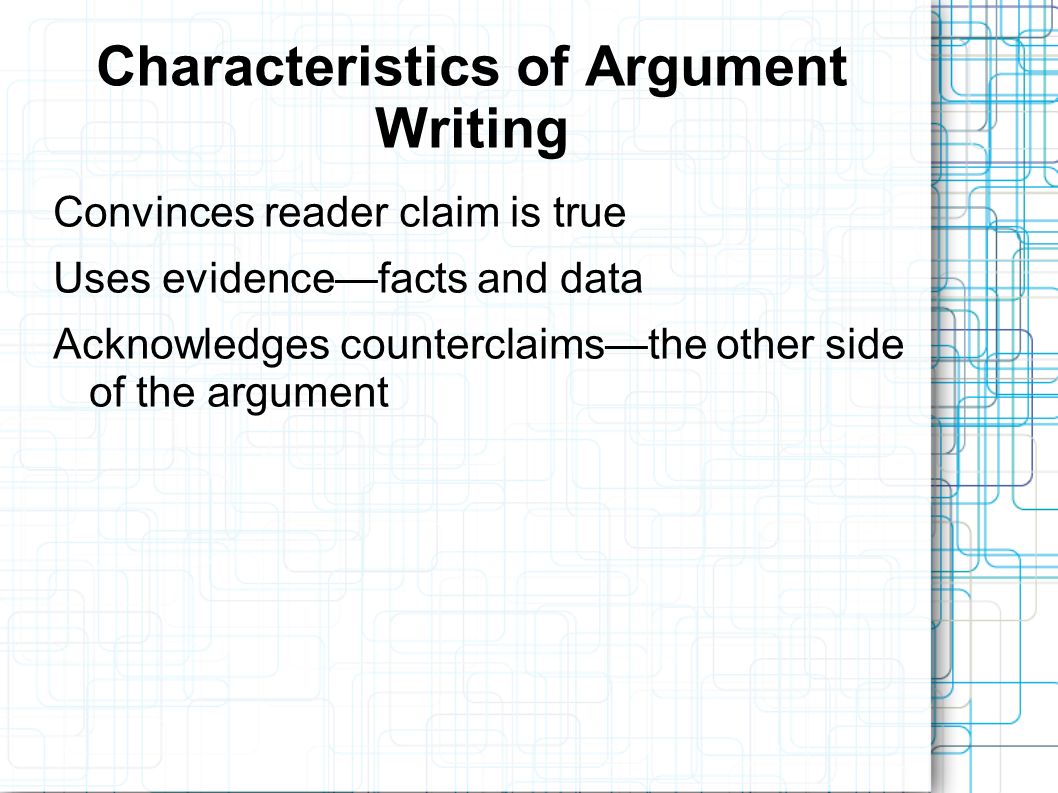 Characteristics of Argument Writing

Convinces reader claim is true

Uses evidence—facts and data

Acknowledges counterclaims—the other side of the argument